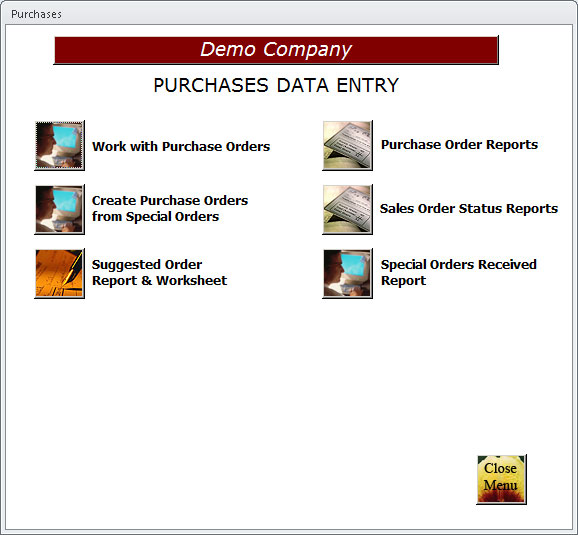 Purchases

Demo Company

PURCHASES DATA ENTRY

Work with Purchase Orders

Create Purchase Orders from Special Orders

Suggested Order Report & Worksheet

Purchase Order Reports

Sales Order Status Reports

Special Orders Received Report

Close Menu